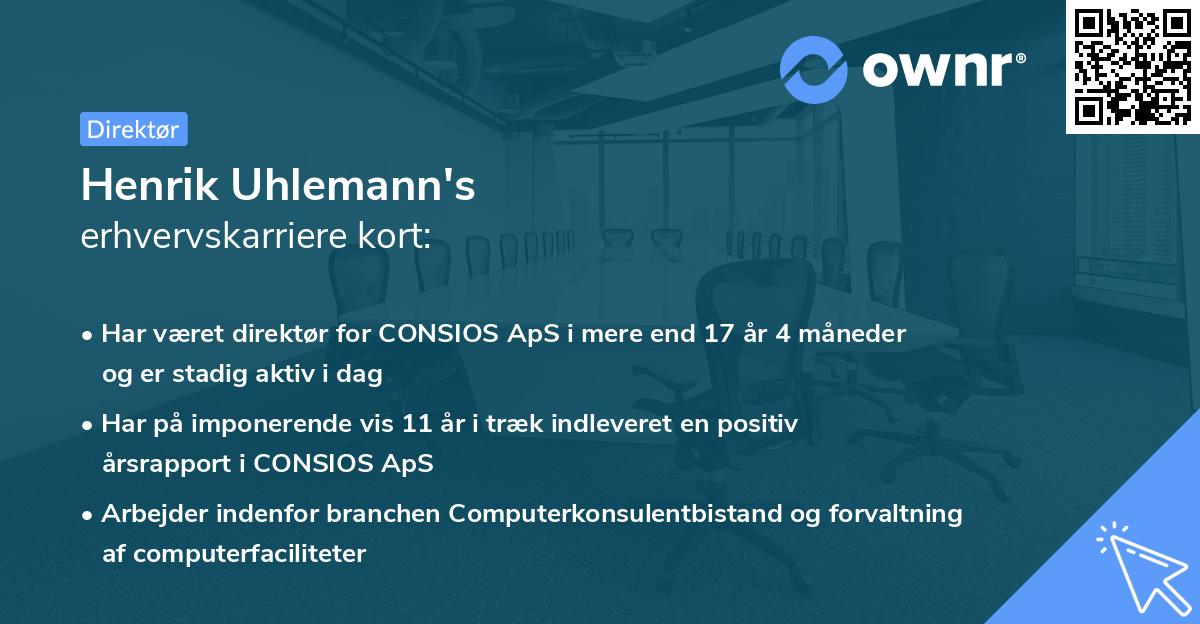 ownr®

Direktør

Henrik Uhlemann's
erhvervskarriere kort:

• Har været direktør for CONSIOS ApS i mere end 17 år 4 måneder og er stadig aktiv i dag

• Har på imponerende vis 11 år i træk indleveret en positiv årsrapport i CONSIOS ApS

• Arbejder indenfor branchen Computerkonsulentbistand og forvaltning af computerfaciliteter